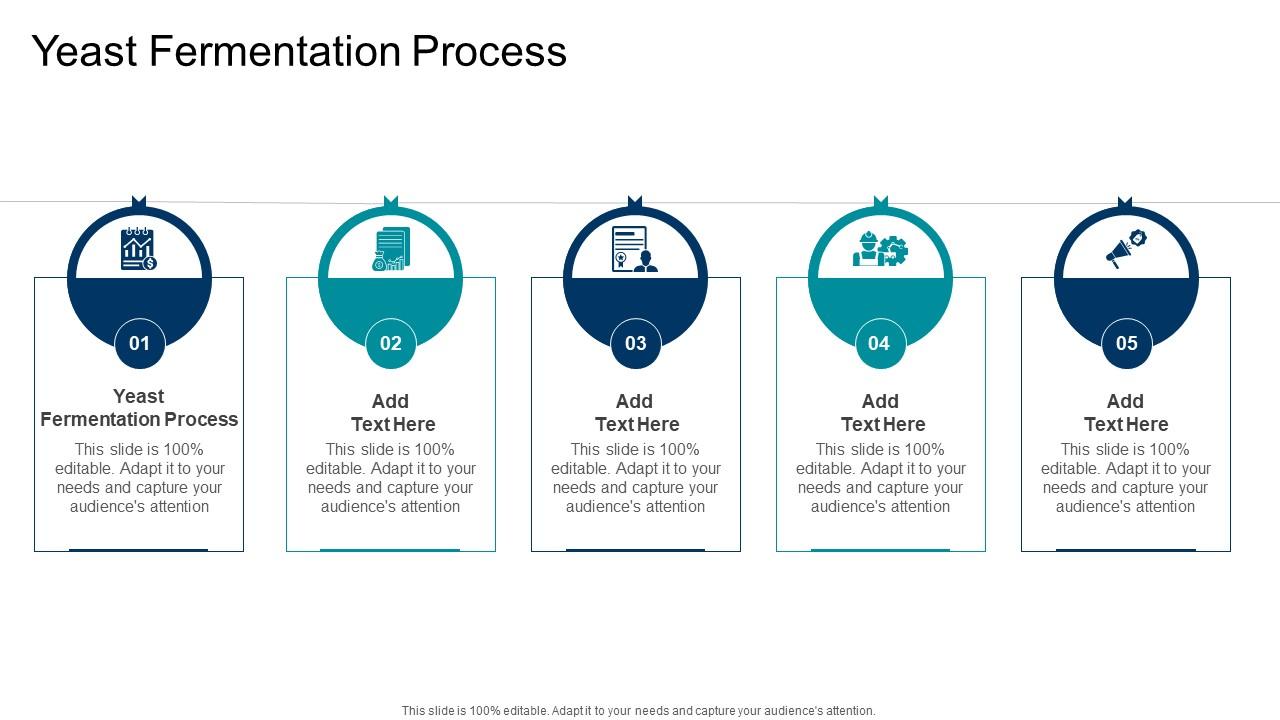 Yeast Fermentation Process

01

Yeast Fermentation Process

This slide is 100% editable. Adapt it to your needs and capture your audience's attention

02

Add Text Here

This slide is 100% editable. Adapt it to your needs and capture your audience's attention

03

Add Text Here

This slide is 100% editable. Adapt it to your needs and capture your audience's attention

04

Add Text Here

This slide is 100% editable. Adapt it to your needs and capture your audience's attention

05

Add Text Here

This slide is 100% editable. Adapt it to your needs and capture your audience's attention

This slide is 100% editable. Adapt it to your needs and capture your audience's attention.